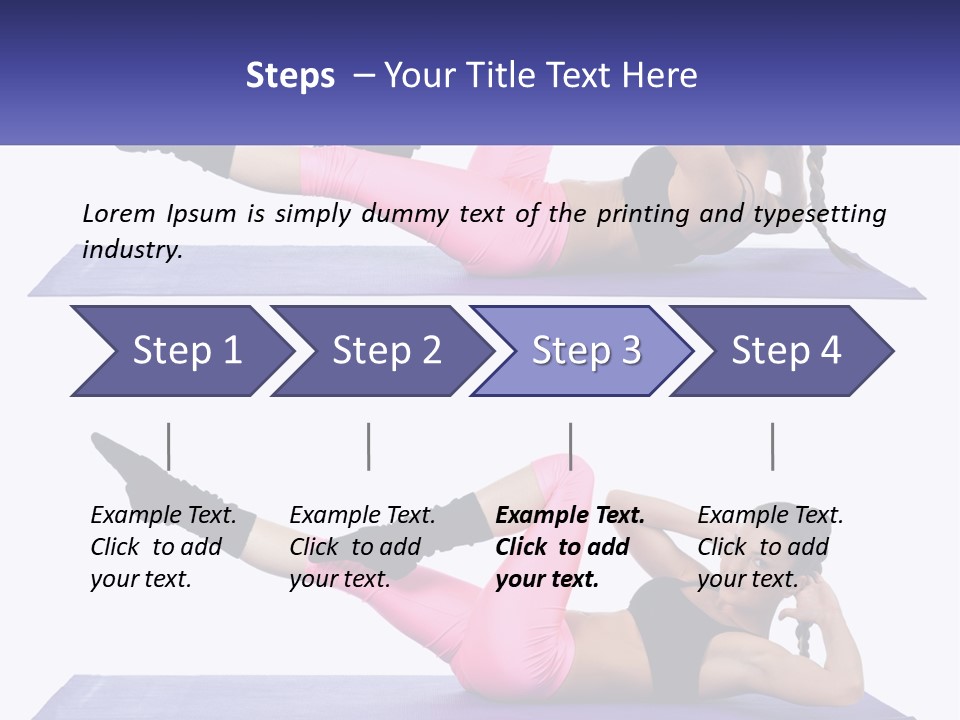 Steps – Your Title Text Here

Lorem Ipsum is simply dummy text of the printing and typesetting industry.

Step 1

Step 2

Step 3

Step 4

Example Text. Click to add your text.

Example Text. Click to add your text.

Example Text. Click to add your text.

Example Text. Click to add your text.